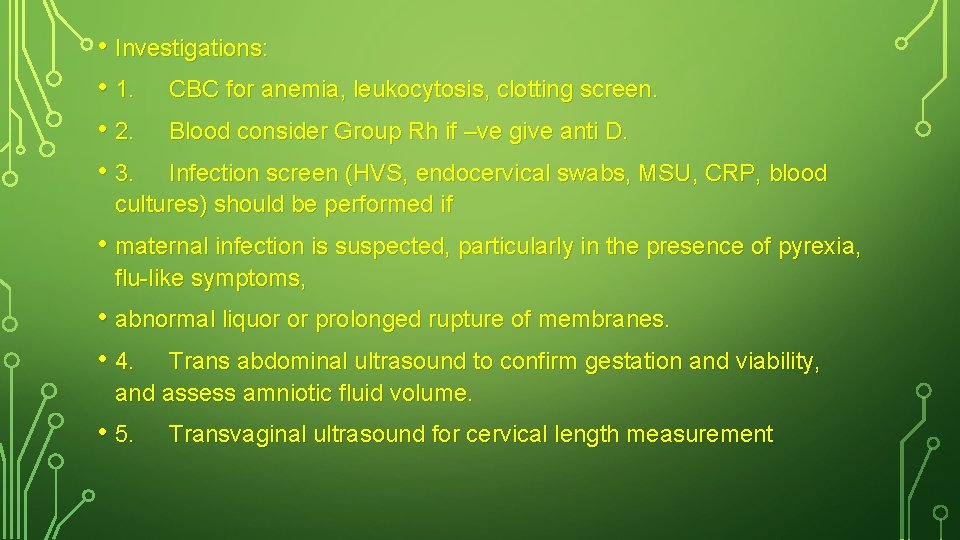 • Investigations:

• 1. CBC for anemia, leukocytosis, clotting screen.

• 2. Blood consider Group Rh if –ve give anti D.

• 3. Infection screen (HVS, endocervical swabs, MSU, CRP, blood cultures) should be performed if

• maternal infection is suspected, particularly in the presence of pyrexia, flu-like symptoms,

• abnormal liquor or prolonged rupture of membranes.

• 4. Trans abdominal ultrasound to confirm gestation and viability, and assess amniotic fluid volume.

• 5. Transvaginal ultrasound for cervical length measurement